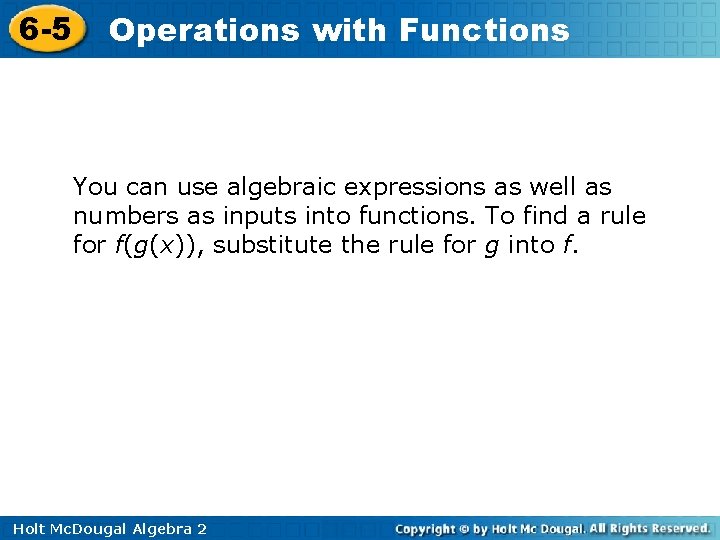 6-5 Operations with Functions

You can use algebraic expressions as well as numbers as inputs into functions. To find a rule for $f(g(x))$, substitute the rule for $g$ into $f$.

Holt McDougal Algebra 2

Copyright © by Holt Mc Dougal. All Rights Reserved.